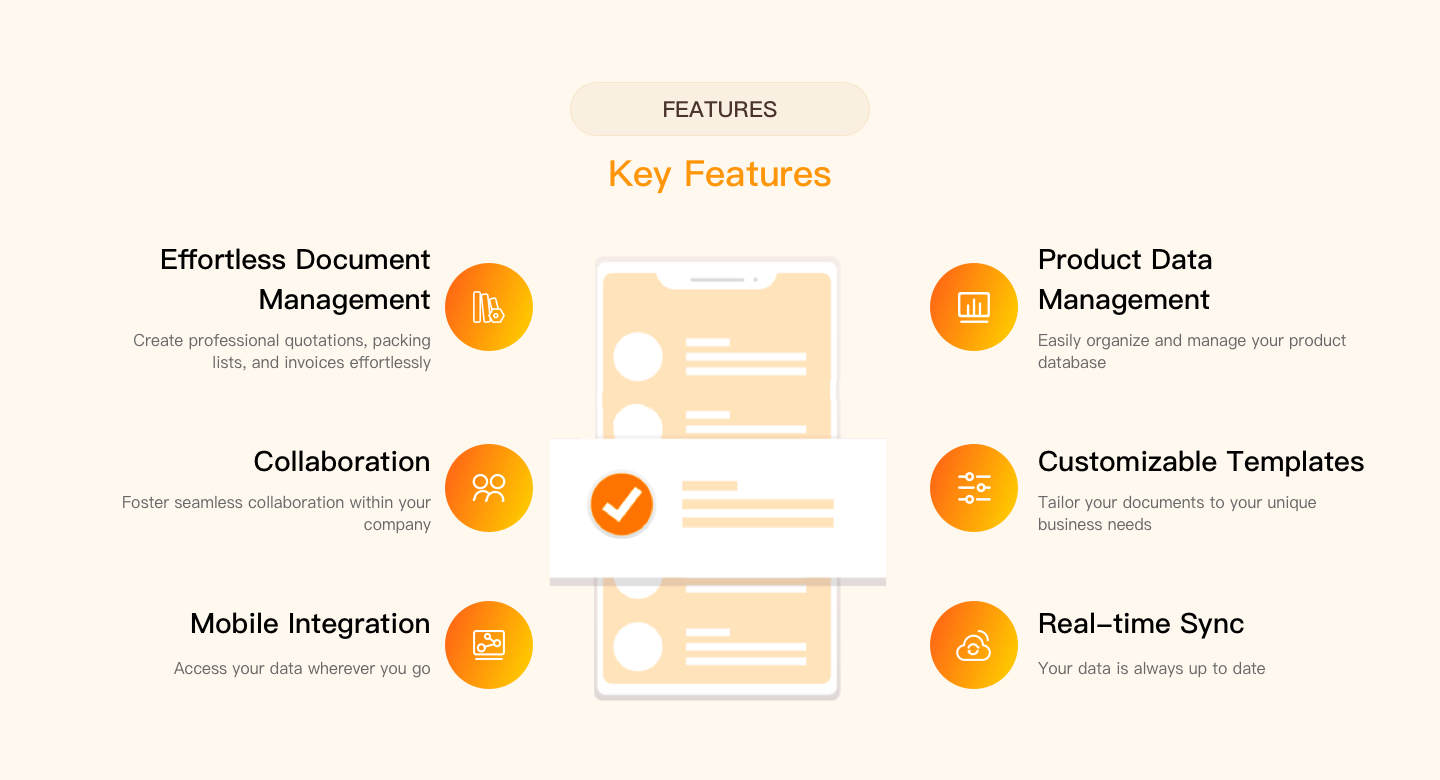 FEATURES

Key Features

Effortless Document Management

Create professional quotations, packing lists, and invoices effortlessly

Collaboration

Foster seamless collaboration within your company

Mobile Integration

Access your data wherever you go

Product Data Management

Easily organize and manage your product database

Customizable Templates

Tailor your documents to your unique business needs

Real-time Sync

Your data is always up to date